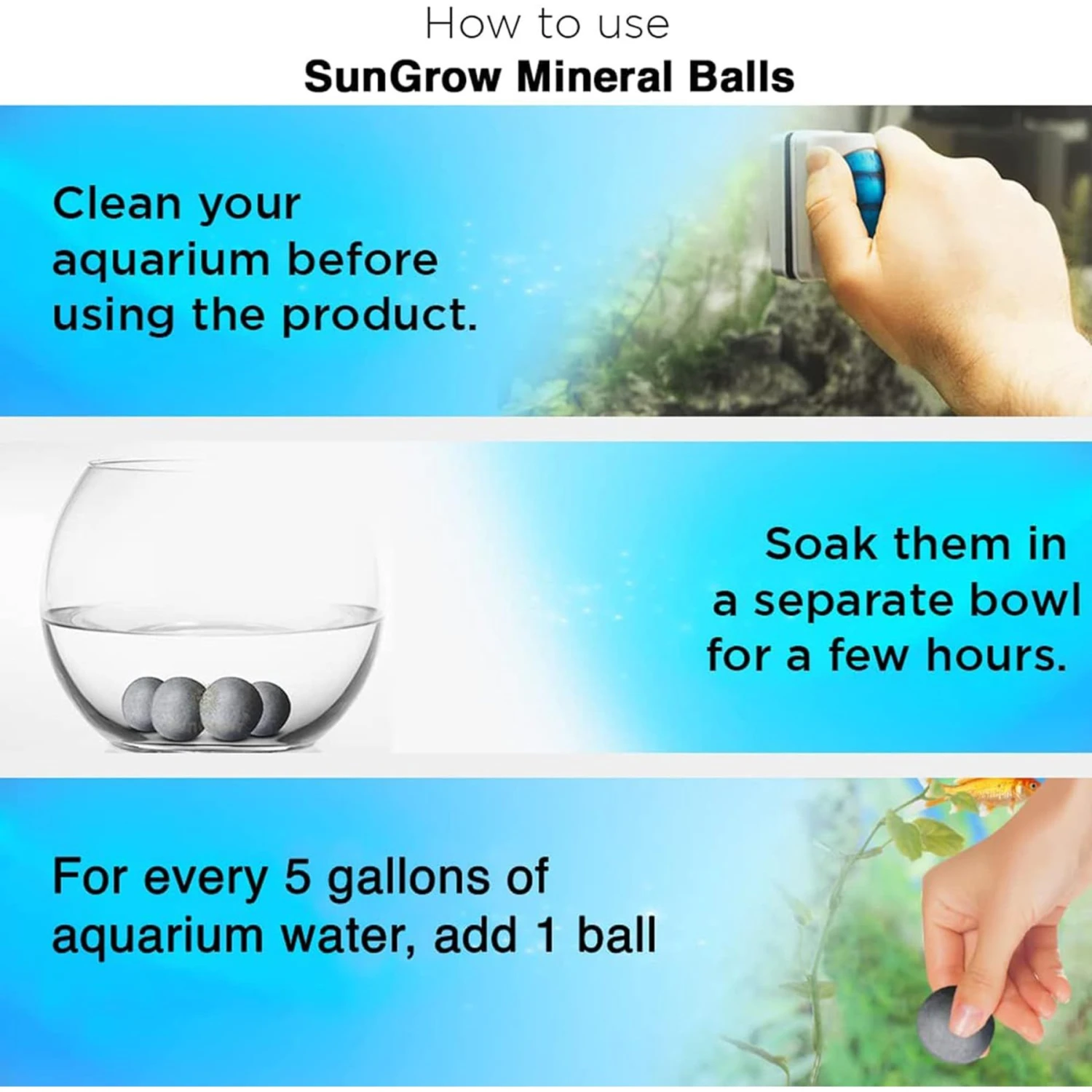 How to use
SunGrow Mineral Balls

Clean your aquarium before using the product.

Soak them in a separate bowl for a few hours.

For every 5 gallons of aquarium water, add 1 ball